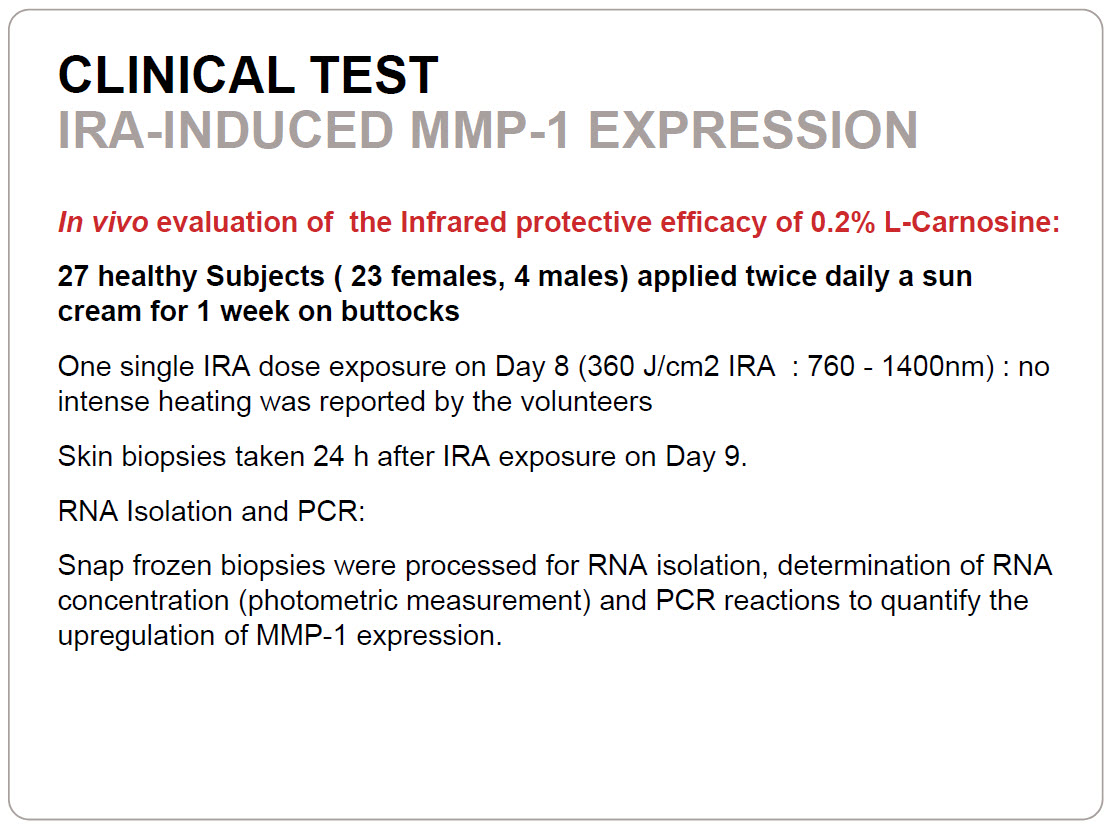 CLINICAL TEST
IRA-INDUCED MMP-1 EXPRESSION

In vivo evaluation of  the Infrared protective efficacy of 0.2% L-Carnosine:

27 healthy Subjects ( 23 females, 4 males) applied twice daily a sun cream for 1 week on buttocks

One single IRA dose exposure on Day 8 (360 J/cm2 IRA  : 760 - 1400nm) : no intense heating was reported by the volunteers

Skin biopsies taken 24 h after IRA exposure on Day 9.

RNA Isolation and PCR:

Snap frozen biopsies were processed for RNA isolation, determination of RNA concentration (photometric measurement) and PCR reactions to quantify the upregulation of MMP-1 expression.